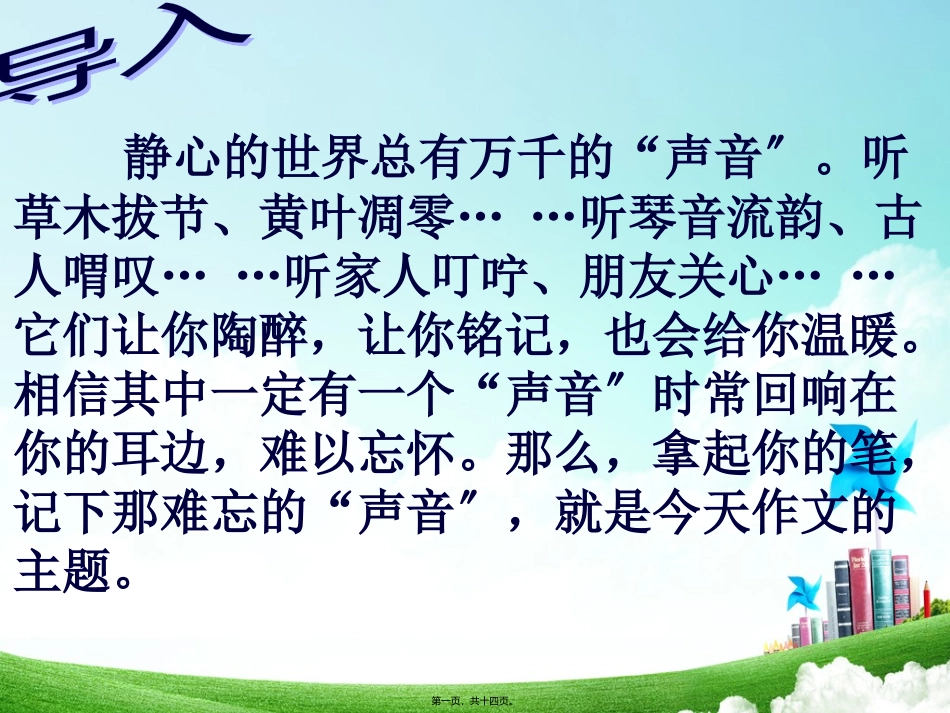 导入

静心的世界总有万千的“声音”。听草木拔节、黄叶凋零… …听琴音流韵、古人喟叹… …听家人叮咛、朋友关心… …它们让你陶醉，让你铭记，也会给你温暖。相信其中一定有一个“声音”时常回响在你的耳边，难以忘怀。那么，拿起你的笔，记下那难忘的“声音”，就是今天作文的主题。

第一页，共十四页。